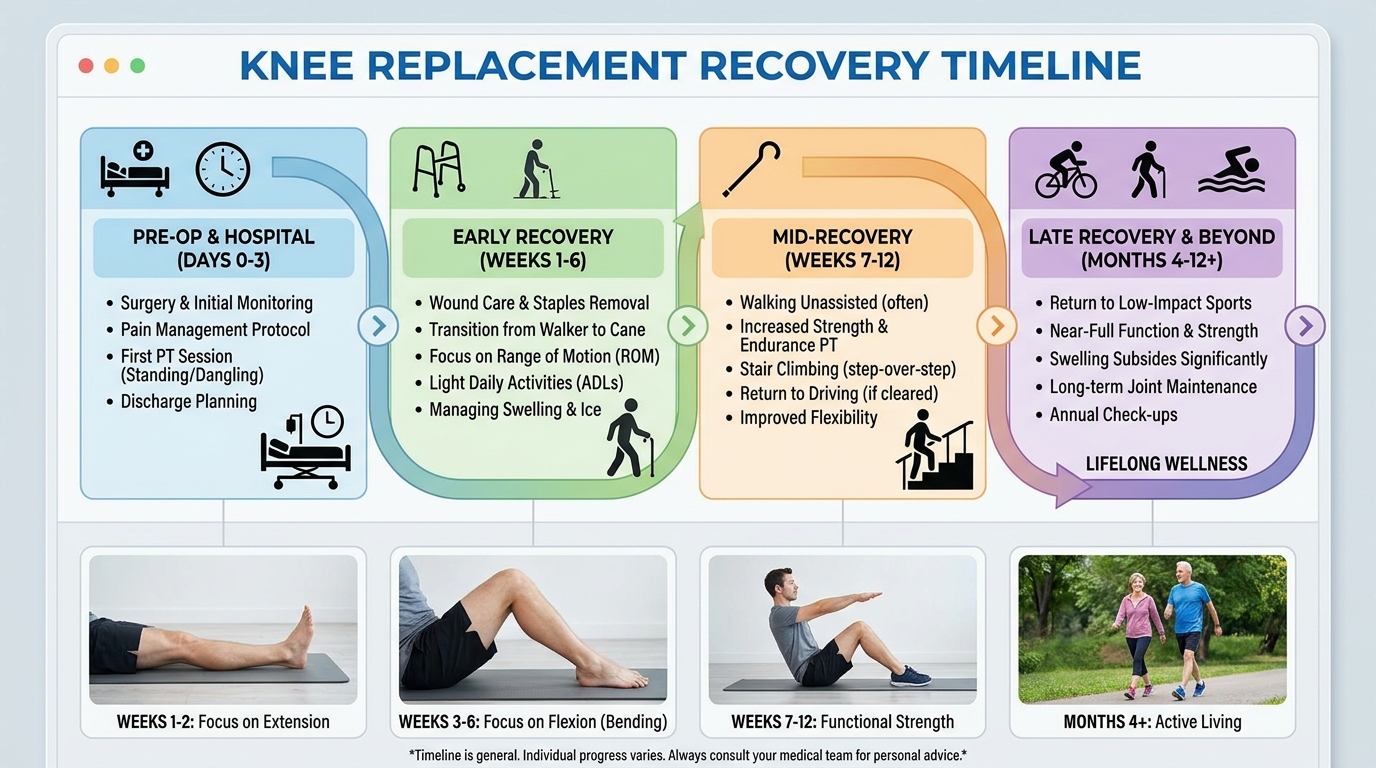 KNEE REPLACEMENT RECOVERY TIMELINE

PRE-OP & HOSPITAL (DAYS 0-3)
• Surgery & Initial Monitoring
• Pain Management Protocol
• First PT Session (Standing/Dangling)
• Discharge Planning

EARLY RECOVERY (WEEKS 1-6)
• Wound Care & Staples Removal
• Transition from Walker to Cane
• Focus on Range of Motion (ROM)
• Light Daily Activities (ADLs)
• Managing Swelling & Ice

MID-RECOVERY (WEEKS 7-12)
• Walking Unassisted (often)
• Increased Strength & Endurance PT
• Stair Climbing (step-over-step)
• Return to Driving (if cleared)
• Improved Flexibility

LATE RECOVERY & BEYOND (MONTHS 4-12+)
• Return to Low-Impact Sports
• Near-Full Function & Strength
• Swelling Subsides Significantly
• Long-term Joint Maintenance
• Annual Check-ups

LIFELONG WELLNESS

WEEKS 1-2: Focus on Extension

WEEKS 3-6: Focus on Flexion (Bending)

WEEKS 7-12: Functional Strength

MONTHS 4+: Active Living

*Timeline is general. Individual progress varies. Always consult your medical team for personal advice.*